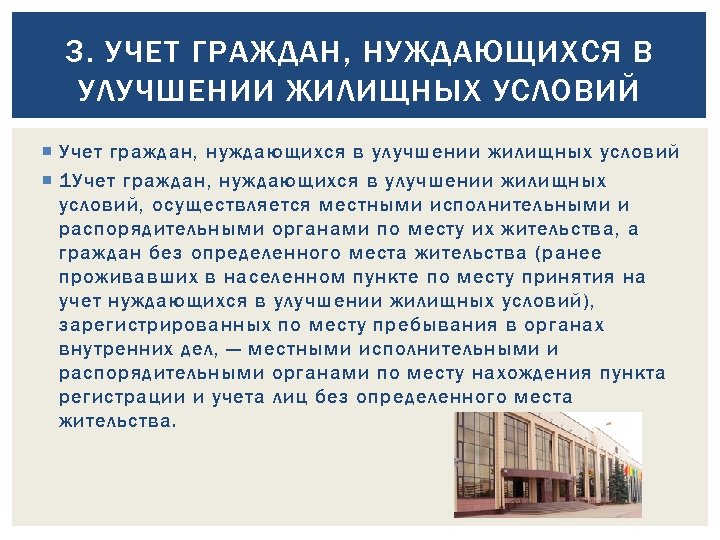 3. УЧЕТ ГРАЖДАН, НУЖДАЮЩИХСЯ В УЛУЧШЕНИИ ЖИЛИЩНЫХ УСЛОВИЙ

Учет граждан, нуждающихся в улучшении жилищных условий

1Учет граждан, нуждающихся в улучшении жилищных условий, осуществляется местными исполнительными и распорядительными органами по месту их жительства, а граждан без определенного места жительства (ранее проживавших в населенном пункте по месту принятия на учет нуждающихся в улучшении жилищных условий), зарегистрированных по месту пребывания в органах внутренних дел, — местными исполнительными и распорядительными органами по месту нахождения пункта регистрации и учета лиц без определенного места жительства.